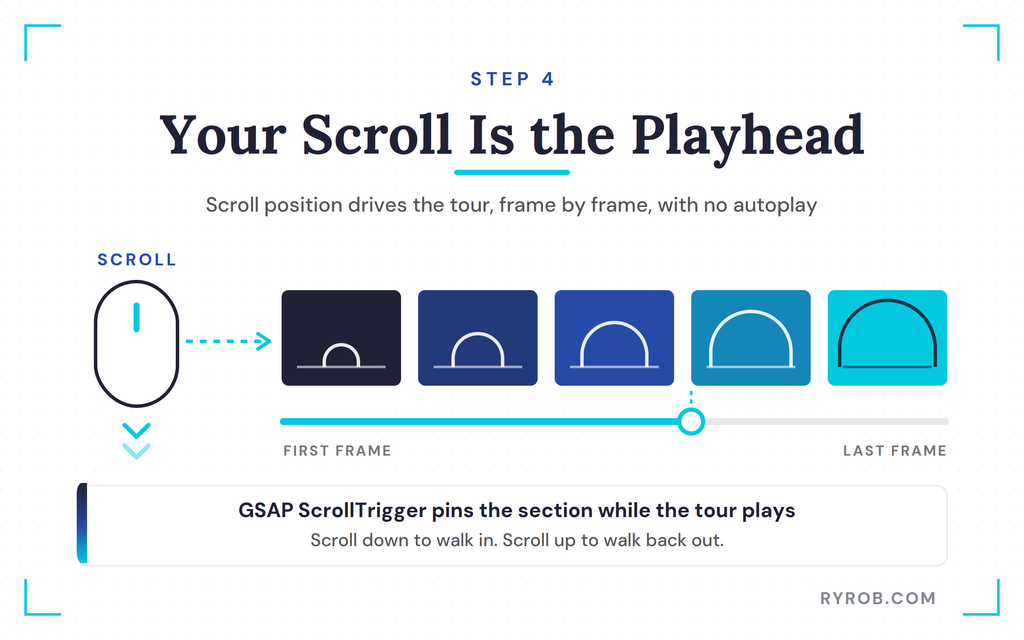 STEP 4

Your Scroll Is the Playhead

Scroll position drives the tour, frame by frame, with no autoplay

SCROLL

FIRST FRAME

LAST FRAME

GSAP ScrollTrigger pins the section while the tour plays

Scroll down to walk in. Scroll up to walk back out.

RYROB.COM